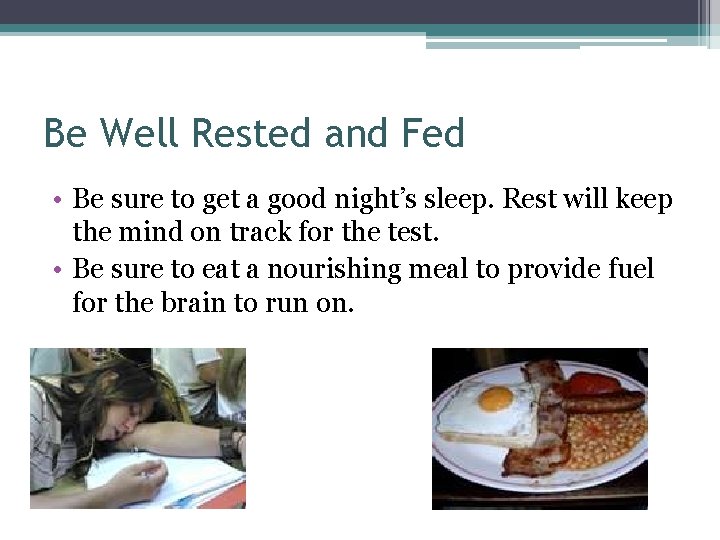 Be Well Rested and Fed

• Be sure to get a good night's sleep. Rest will keep the mind on track for the test.
• Be sure to eat a nourishing meal to provide fuel for the brain to run on.